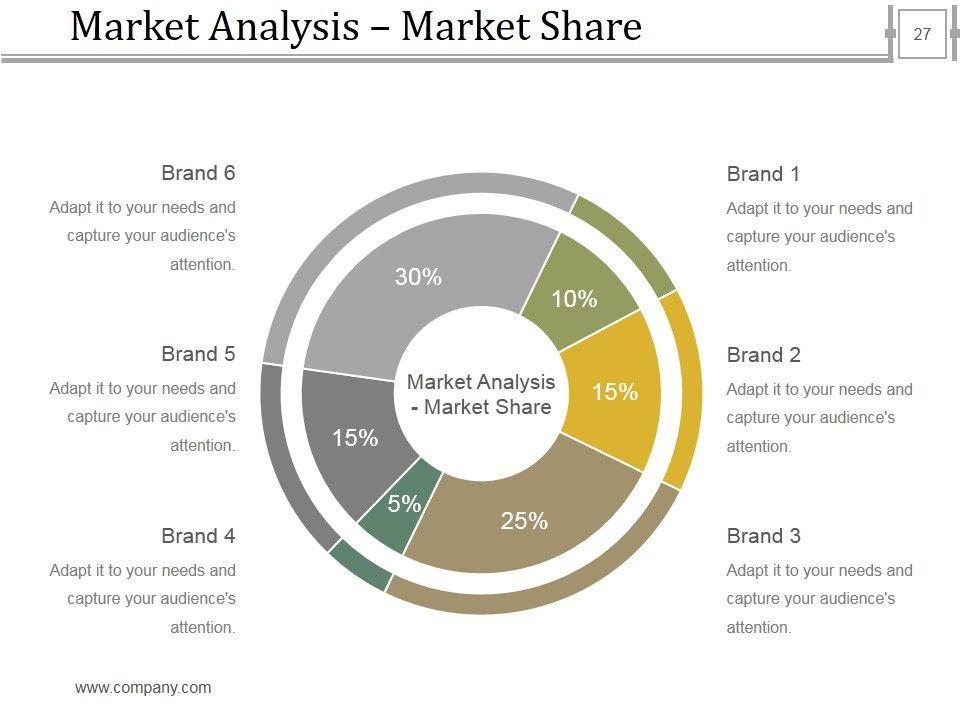 Market Analysis – Market Share

27

Brand 6
Adapt it to your needs and capture your audience's attention.

Brand 5
Adapt it to your needs and capture your audience's attention.

Brand 4
Adapt it to your needs and capture your audience's attention.

30%

10%

15%

25%

5%

15%

Market Analysis - Market Share

Brand 1
Adapt it to your needs and capture your audience's attention.

Brand 2
Adapt it to your needs and capture your audience's attention.

Brand 3
Adapt it to your needs and capture your audience's attention.

www.company.com